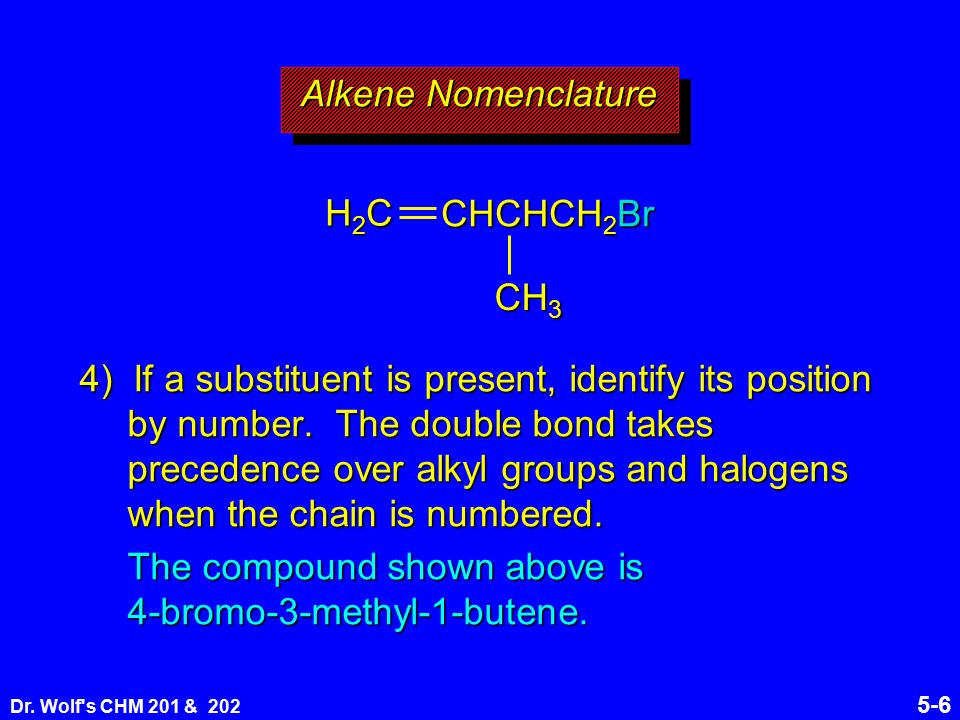 Alkene Nomenclature

$H_2C=CHCHCH_2Br$

$CH_3$

4) If a substituent is present, identify its position by number. The double bond takes precedence over alkyl groups and halogens when the chain is numbered.

The compound shown above is 4-bromo-3-methyl-1-butene.

Dr. Wolf's CHM 201 & 202

5-6